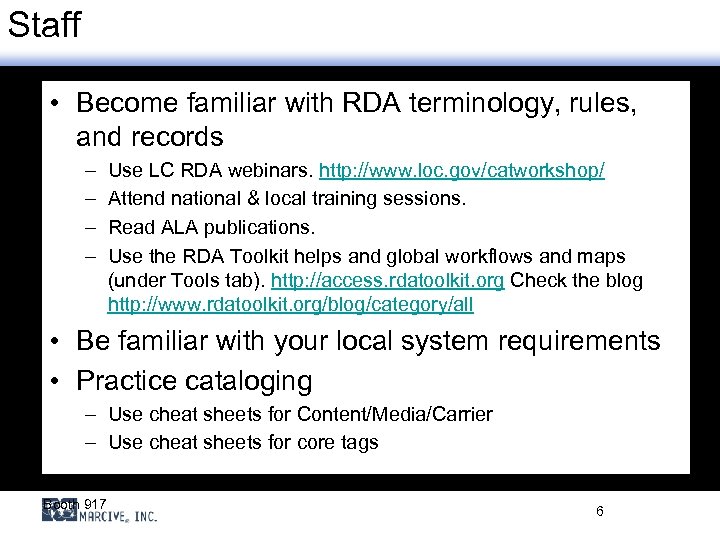 Staff

• Become familiar with RDA terminology, rules, and records
 – Use LC RDA webinars. http://www.loc.gov/catworkshop/
 – Attend national & local training sessions.
 – Read ALA publications.
 – Use the RDA Toolkit helps and global workflows and maps (under Tools tab). http://access.rdatoolkit.org Check the blog http://www.rdatoolkit.org/blog/category/all
• Be familiar with your local system requirements
• Practice cataloging
 – Use cheat sheets for Content/Media/Carrier
 – Use cheat sheets for core tags

Booth 917
MARCIVE, INC.

6